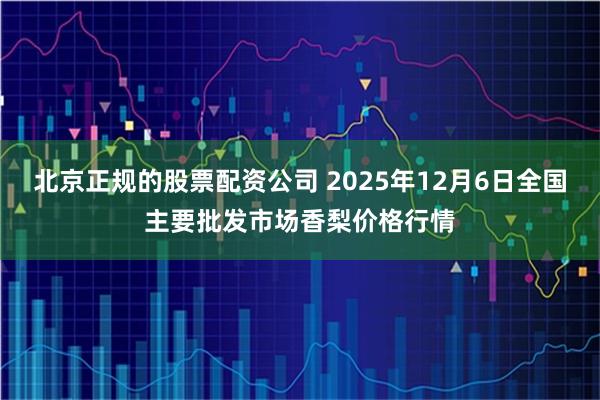 北京正规的股票配资公司 2025年12月6日全国主要批发市场香梨价格行情